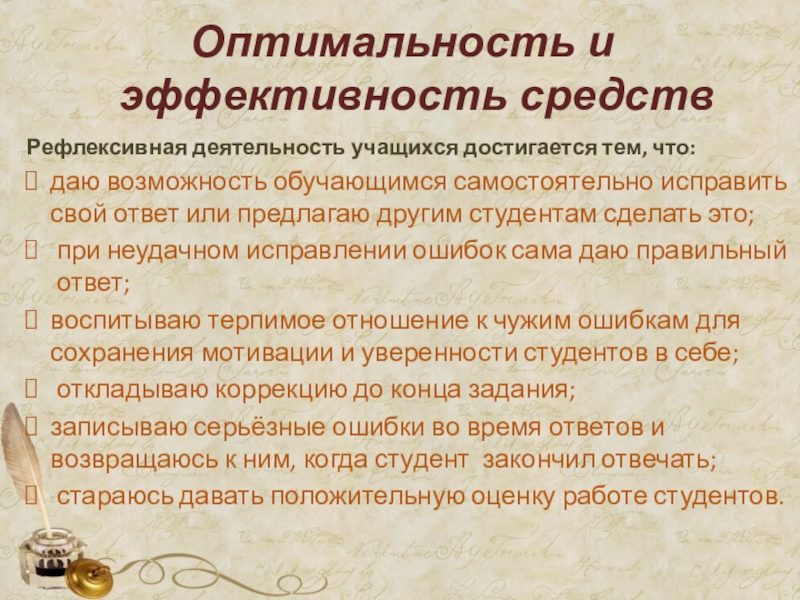 Оптимальность и эффективность средств

Рефлексивная деятельность учащихся достигается тем, что:

даю возможность обучающимся самостоятельно исправить свой ответ или предлагаю другим студентам сделать это;

при неудачном исправлении ошибок сама даю правильный ответ;

воспитываю терпимое отношение к чужим ошибкам для сохранения мотивации и уверенности студентов в себе;

откладываю коррекцию до конца задания;

записываю серьёзные ошибки во время ответов и возвращаюсь к ним, когда студент закончил отвечать;

стараюсь давать положительную оценку работе студентов.